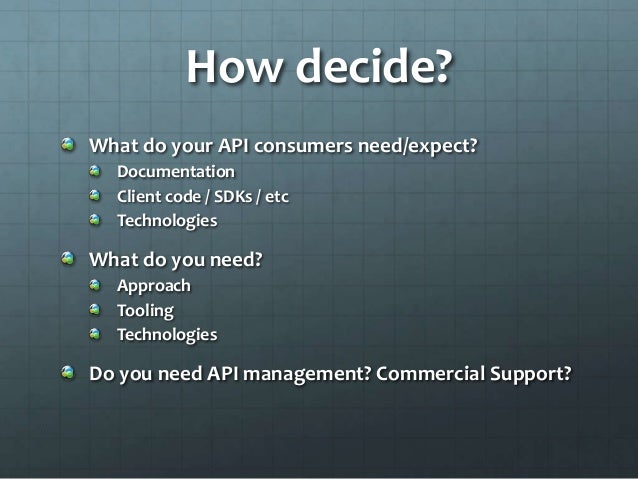 How decide?

What do your API consumers need/expect?
Documentation
Client code / SDKs / etc
Technologies

What do you need?
Approach
Tooling
Technologies

Do you need API management? Commercial Support?